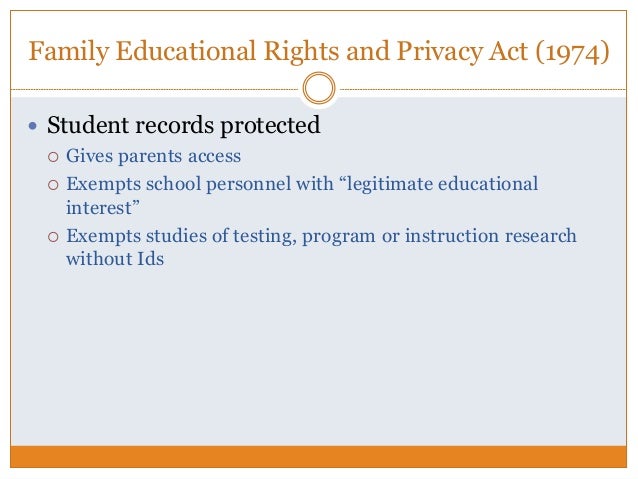 Family Educational Rights and Privacy Act (1974)

• Student records protected
  ○ Gives parents access
  ○ Exempts school personnel with “legitimate educational interest”
  ○ Exempts studies of testing, program or instruction research without Ids